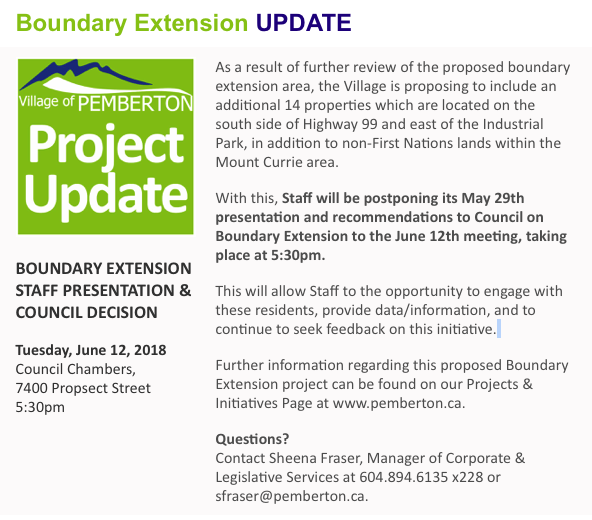 Boundary Extension UPDATE

Village of PEMBERTON
Project Update

BOUNDARY EXTENSION STAFF PRESENTATION & COUNCIL DECISION

Tuesday, June 12, 2018
Council Chambers,
7400 Propsect Street
5:30pm

As a result of further review of the proposed boundary extension area, the Village is proposing to include an additional 14 properties which are located on the south side of Highway 99 and east of the Industrial Park, in addition to non-First Nations lands within the Mount Currie area.

With this, Staff will be postponing its May 29th presentation and recommendations to Council on Boundary Extension to the June 12th meeting, taking place at 5:30pm.

This will allow Staff to the opportunity to engage with these residents, provide data/information, and to continue to seek feedback on this initiative.

Further information regarding this proposed Boundary Extension project can be found on our Projects & Initiatives Page at www.pemberton.ca.

Questions?
Contact Sheena Fraser, Manager of Corporate & Legislative Services at 604.894.6135 x228 or sfraser@pemberton.ca.